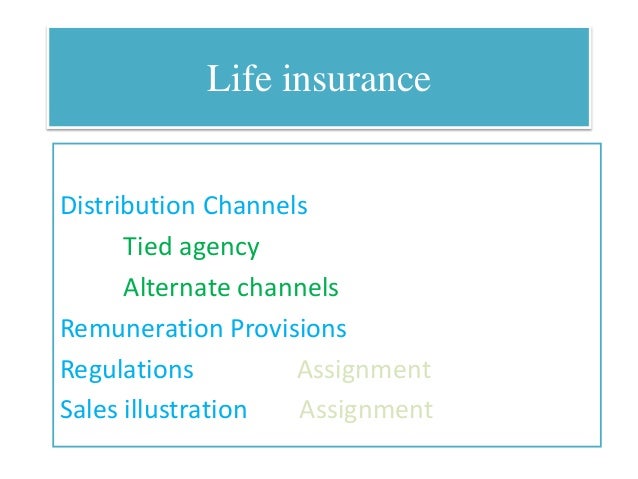 Life insurance

Distribution Channels
Tied agency
Alternate channels
Remuneration Provisions
Regulations Assignment
Sales illustration Assignment